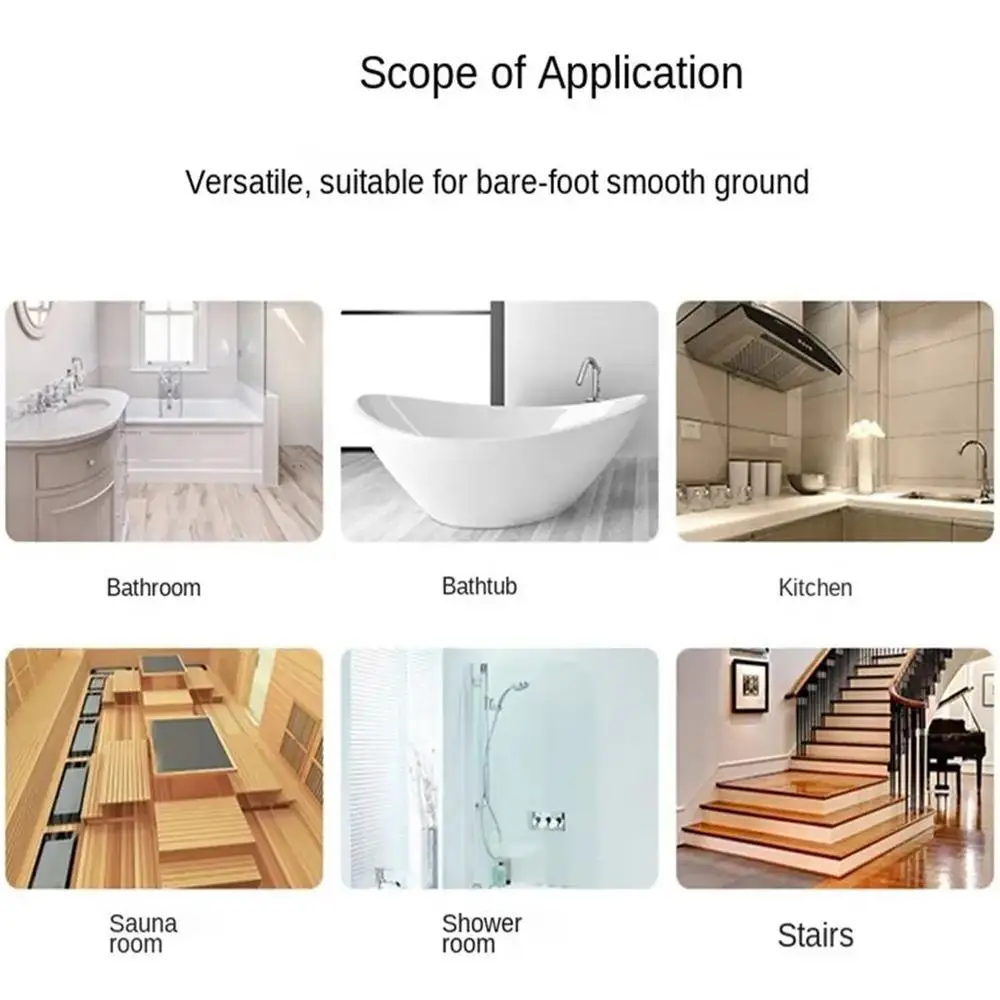 Scope of Application

Versatile, suitable for bare-foot smooth ground

Bathroom

Bathtub

Kitchen

Sauna room

Shower room

Stairs